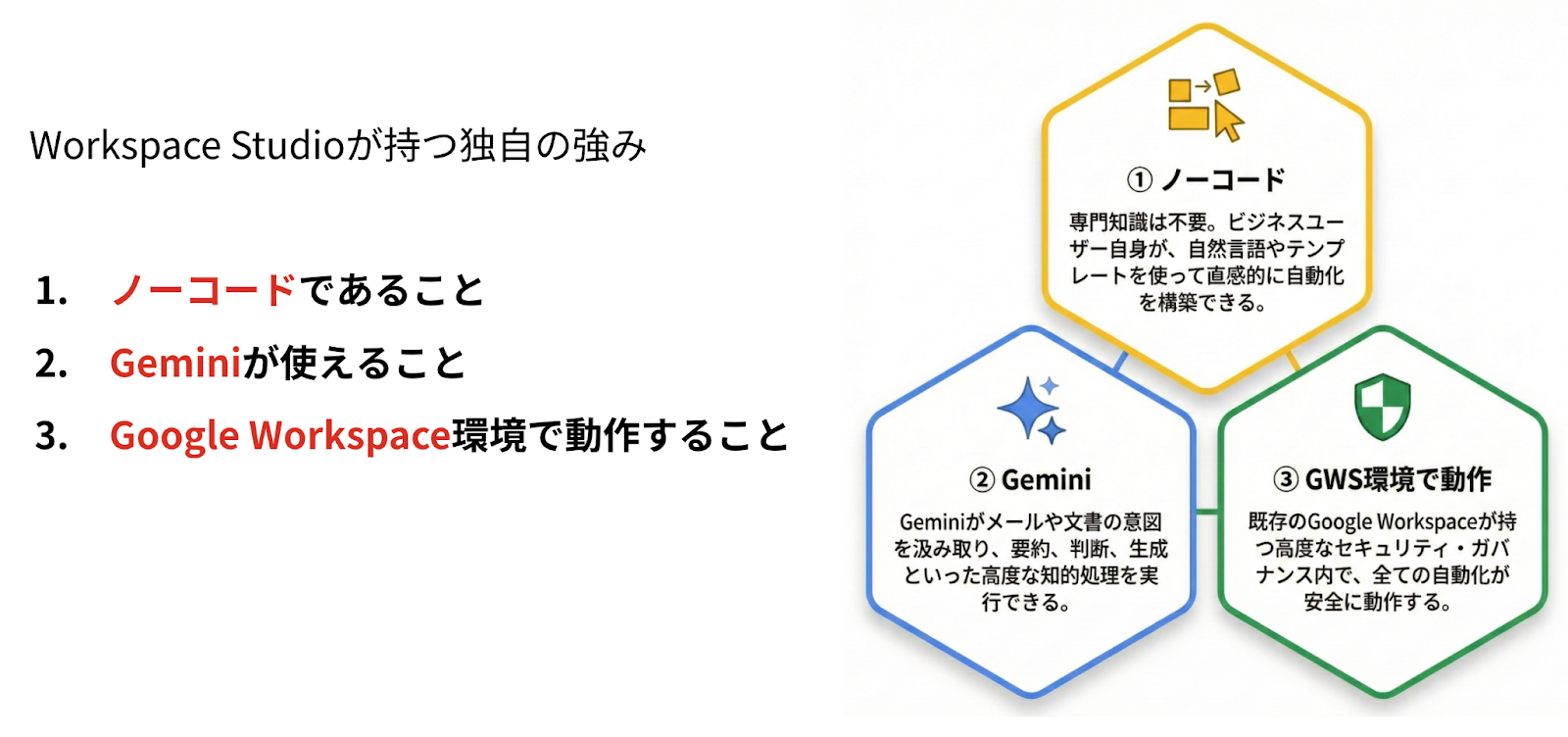 Workspace Studioが持つ独自の強み

1. ノーコードであること

2. Geminiが使えること

3. Google Workspace環境で動作すること

① ノーコード

専門知識は不要。ビジネスユーザー自身が、自然言語やテンプレートを使って直感的に自動化を構築できる。

② Gemini

Geminiがメールや文書の意図を汲み取り、要約、判断、生成といった高度な知的処理を実行できる。

③ GWS環境で動作

既存のGoogle Workspaceが持つ高度なセキュリティ・ガバナンス内で、全ての自動化が安全に動作する。